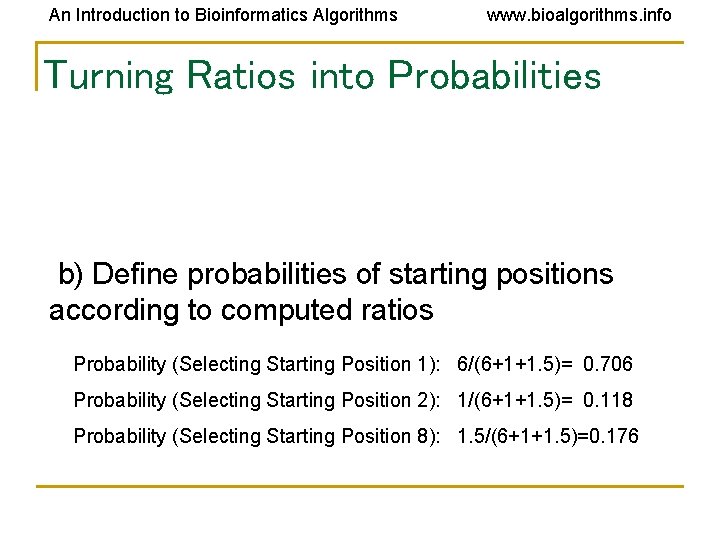 An Introduction to Bioinformatics Algorithms www.bioalgorithms.info

Turning Ratios into Probabilities

b) Define probabilities of starting positions according to computed ratios

Probability (Selecting Starting Position 1): $6/(6+1+1.5)= 0.706$

Probability (Selecting Starting Position 2): $1/(6+1+1.5)= 0.118$

Probability (Selecting Starting Position 8): $1.5/(6+1+1.5)=0.176$